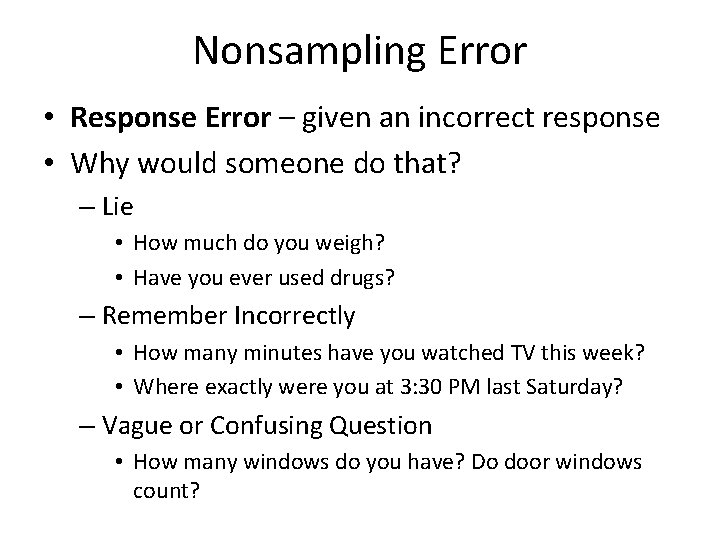 Nonsampling Error

• Response Error – given an incorrect response
• Why would someone do that?
 – Lie
  • How much do you weigh?
  • Have you ever used drugs?
 – Remember Incorrectly
  • How many minutes have you watched TV this week?
  • Where exactly were you at 3:30 PM last Saturday?
 – Vague or Confusing Question
  • How many windows do you have? Do door windows count?